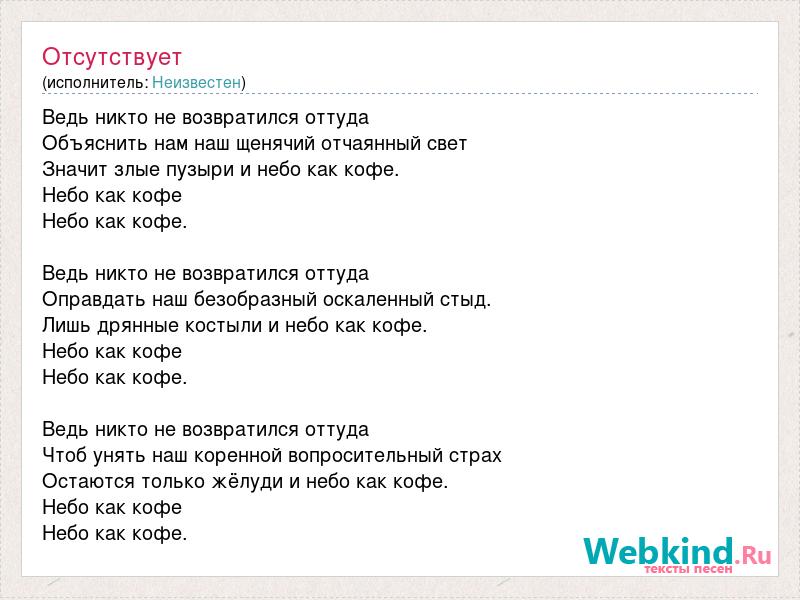 Отсутствует
(исполнитель: Неизвестен)

Ведь никто не возвратился оттуда
Объяснить нам наш щенячий отчаянный свет
Значит злые пузыри и небо как кофе.
Небо как кофе
Небо как кофе.

Ведь никто не возвратился оттуда
Оправдать наш безобразный оскаленный стыд.
Лишь дрянные костыли и небо как кофе.
Небо как кофе
Небо как кофе.

Ведь никто не возвратился оттуда
Чтоб унять наш коренной вопросительный страх
Остаются только жёлуди и небо как кофе.
Небо как кофе
Небо как кофе.

Webkind.Ru
тексты песен